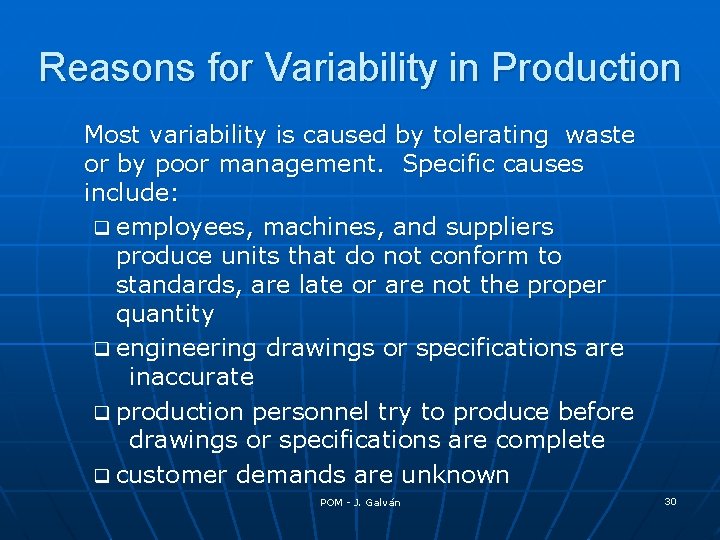 Reasons for Variability in Production

Most variability is caused by tolerating waste or by poor management. Specific causes include:

❑ employees, machines, and suppliers produce units that do not conform to standards, are late or are not the proper quantity

❑ engineering drawings or specifications are inaccurate

❑ production personnel try to produce before drawings or specifications are complete

❑ customer demands are unknown

POM - J. Galván

30